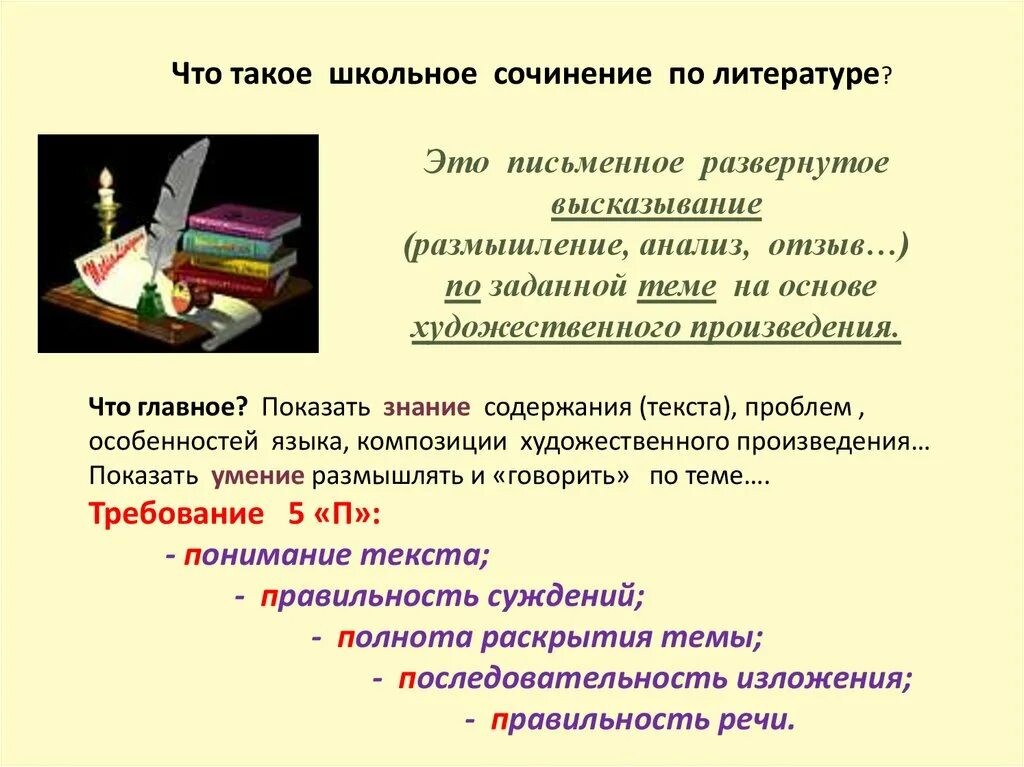 Что такое школьное сочинение по литературе?

Это письменное развернутое высказывание (размышление, анализ, отзыв…) по заданной теме на основе художественного произведения.

Что главное? Показать знание содержания (текста), проблем , особенностей языка, композиции художественного произведения… Показать умение размышлять и «говорить» по теме….

Требование 5 «П»:

- понимание текста;

- правильность суждений;

- полнота раскрытия темы;

- последовательность изложения;

- правильность речи.